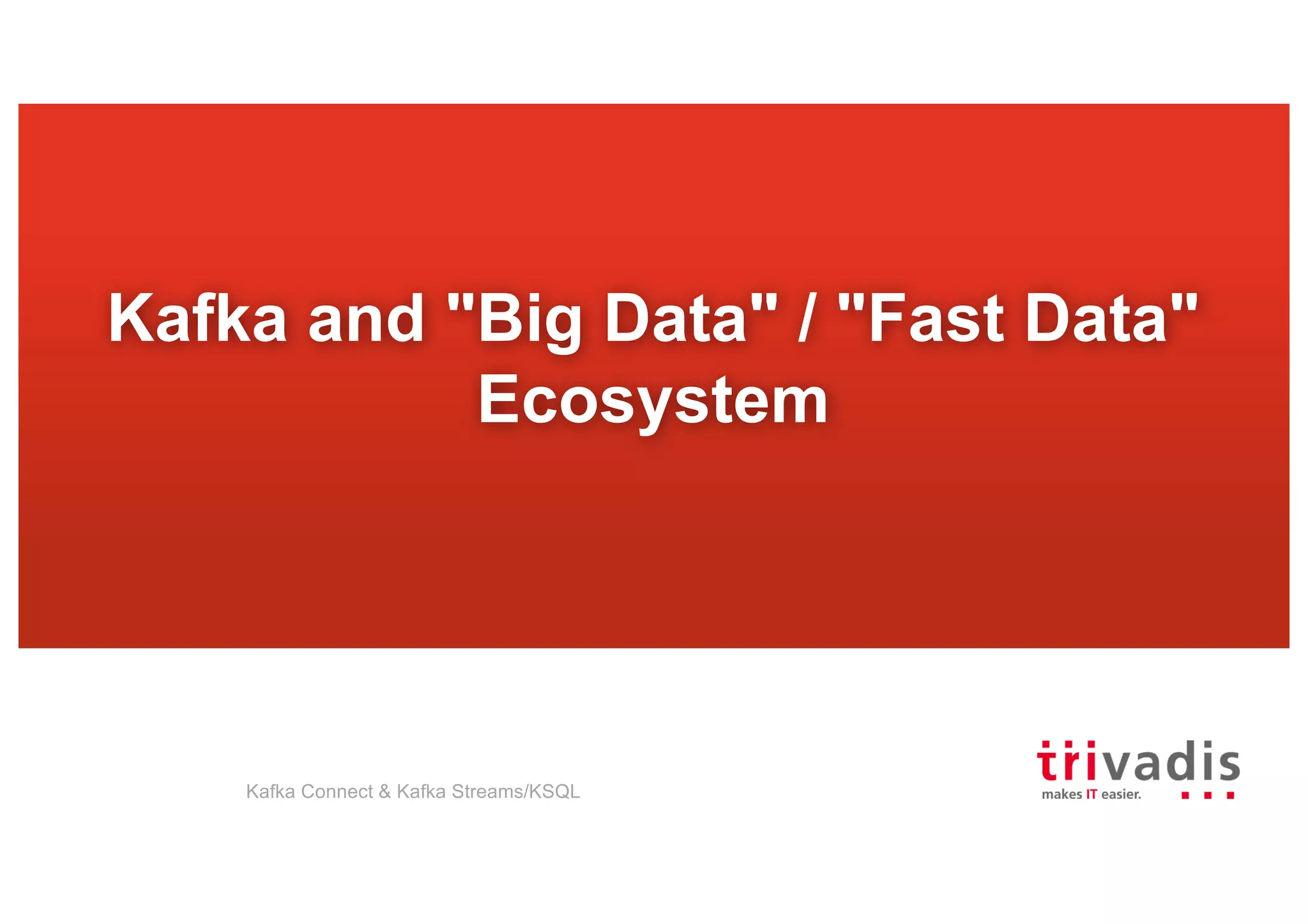 Kafka and "Big Data" / "Fast Data" Ecosystem

Kafka Connect & Kafka Streams/KSQL

trivadis
makes IT easier.